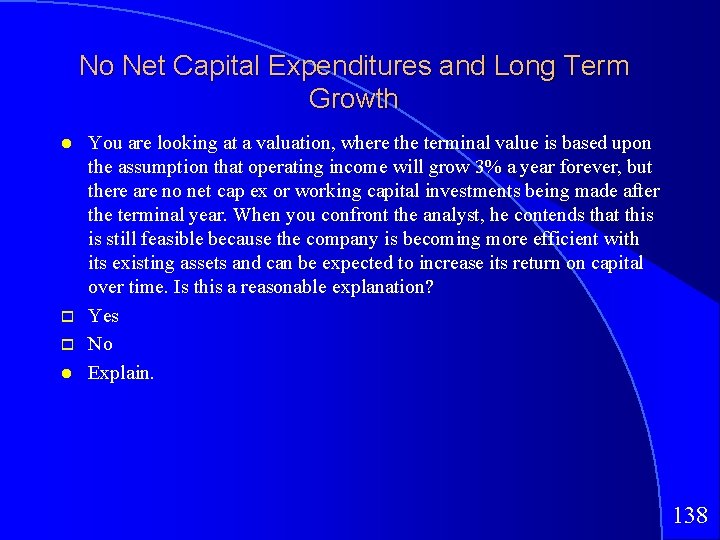 No Net Capital Expenditures and Long Term Growth

You are looking at a valuation, where the terminal value is based upon the assumption that operating income will grow 3% a year forever, but there are no net cap ex or working capital investments being made after the terminal year. When you confront the analyst, he contends that this is still feasible because the company is becoming more efficient with its existing assets and can be expected to increase its return on capital over time. Is this a reasonable explanation?

Yes

No

Explain.

138